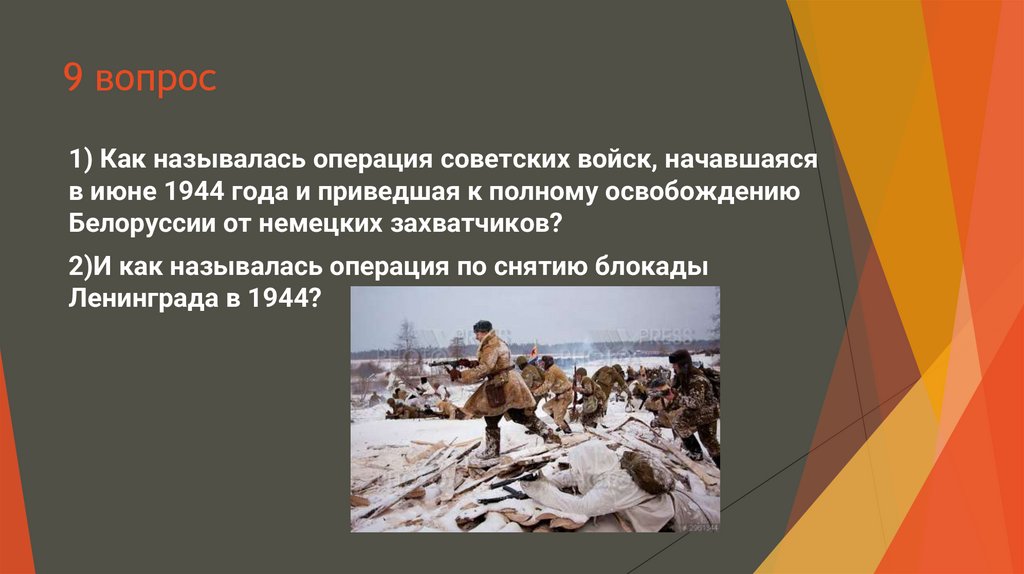 9 вопрос

1) Как называлась операция советских войск, начавшаяся в июне 1944 года и приведшая к полному освобождению Белоруссии от немецких захватчиков?

2)И как называлась операция по снятию блокады Ленинграда в 1944?